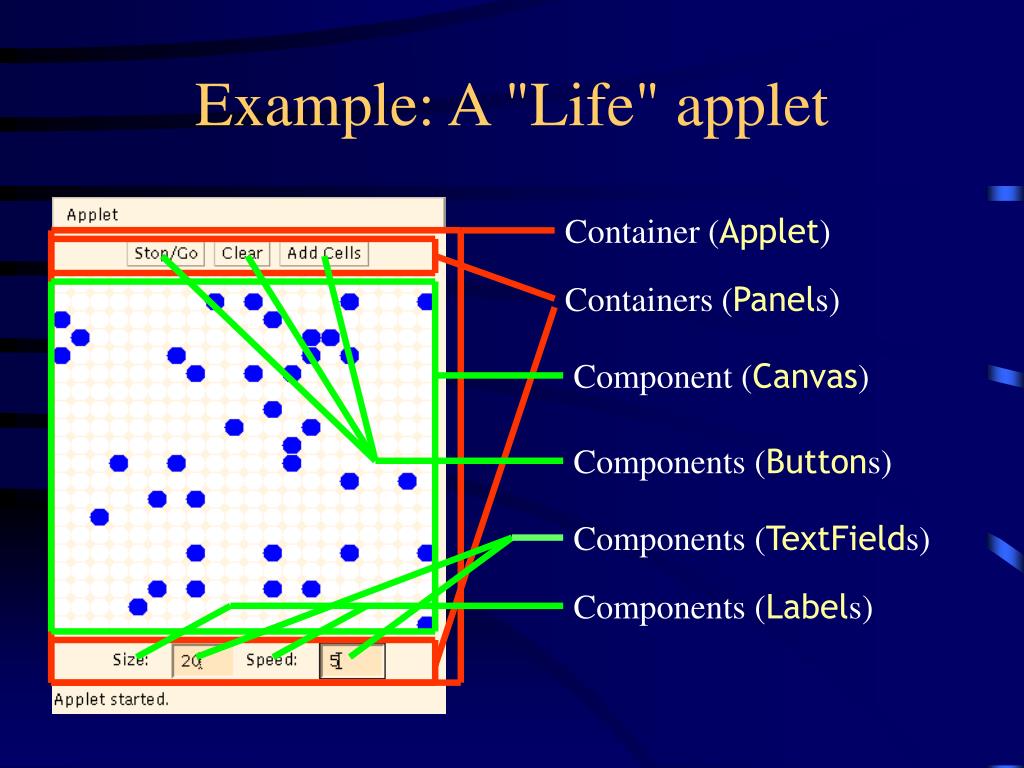 Example: A "Life" applet

Applet

Stop/Go Clear Add Cells

Size: 20 Speed: 5

Applet started.

Container (Applet)

Containers (Panels)

Component (Canvas)

Components (Buttons)

Components (TextFields)

Components (Labels)